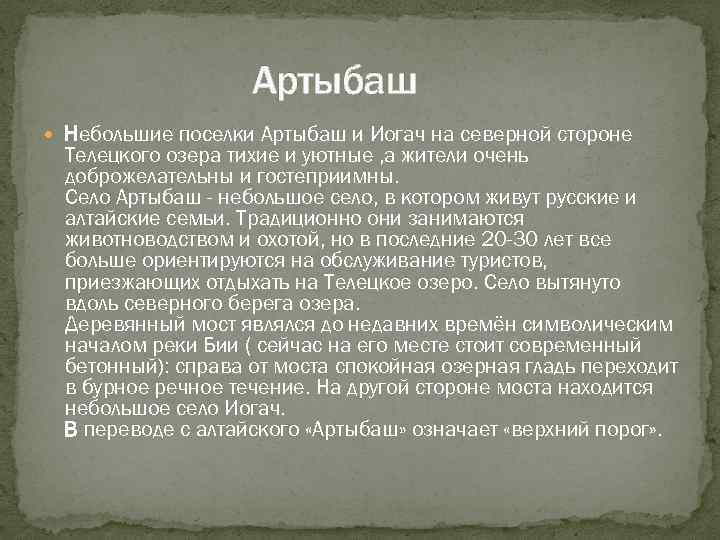 Артыбаш

Небольшие поселки Артыбаш и Иогач на северной стороне Телецкого озера тихие и уютные ,а жители очень доброжелательны и гостеприимны.
Село Артыбаш - небольшое село, в котором живут русские и алтайские семьи. Традиционно они занимаются животноводством и охотой, но в последние 20-30 лет все больше ориентируются на обслуживание туристов, приезжающих отдыхать на Телецкое озеро. Село вытянуто вдоль северного берега озера.
Деревянный мост являлся до недавних времён символическим началом реки Бии ( сейчас на его месте стоит современный бетонный): справа от моста спокойная озерная гладь переходит в бурное речное течение. На другой стороне моста находится небольшое село Иогач.
В переводе с алтайского «Артыбаш» означает «верхний порог».